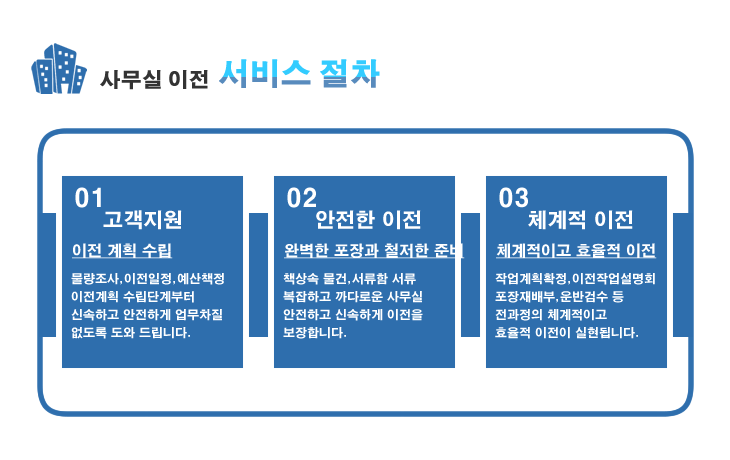 사무실 이전 서비스 절차

01
고객지원
이전 계획 수립
물량조사,이전일정,예산책정 이전계획 수립단계부터 신속하고 안전하게 업무차질 없도록 도와 드립니다.

02
안전한 이전
완벽한 포장과 철저한 준비
책상속 물건,서류함 서류 복잡하고 까다로운 사무실 안전하고 신속하게 이전을 보장합니다.

03
체계적 이전
체계적이고 효율적 이전
작업계획확정,이전작업설명회 포장재배부,운반검수 등 전과정의 체계적이고 효율적 이전이 실현됩니다.